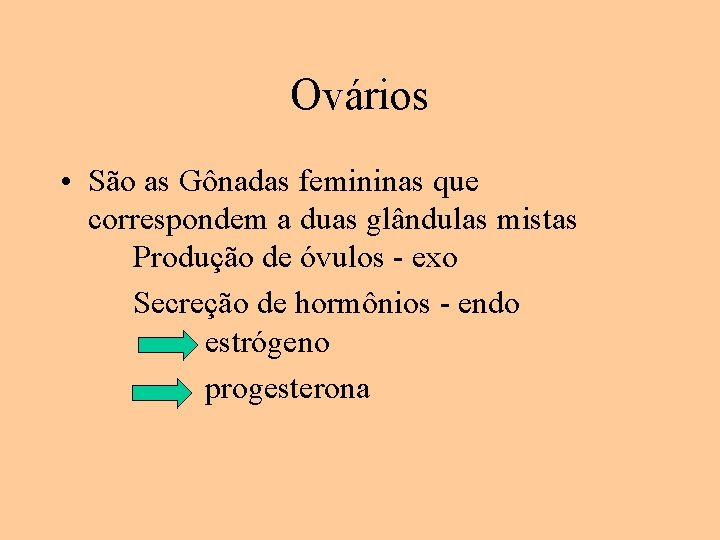 Ovários

• São as Gônadas femininas que correspondem a duas glândulas mistas

Produção de óvulos - exo

Secreção de hormônios - endo

estrógeno

progesterona